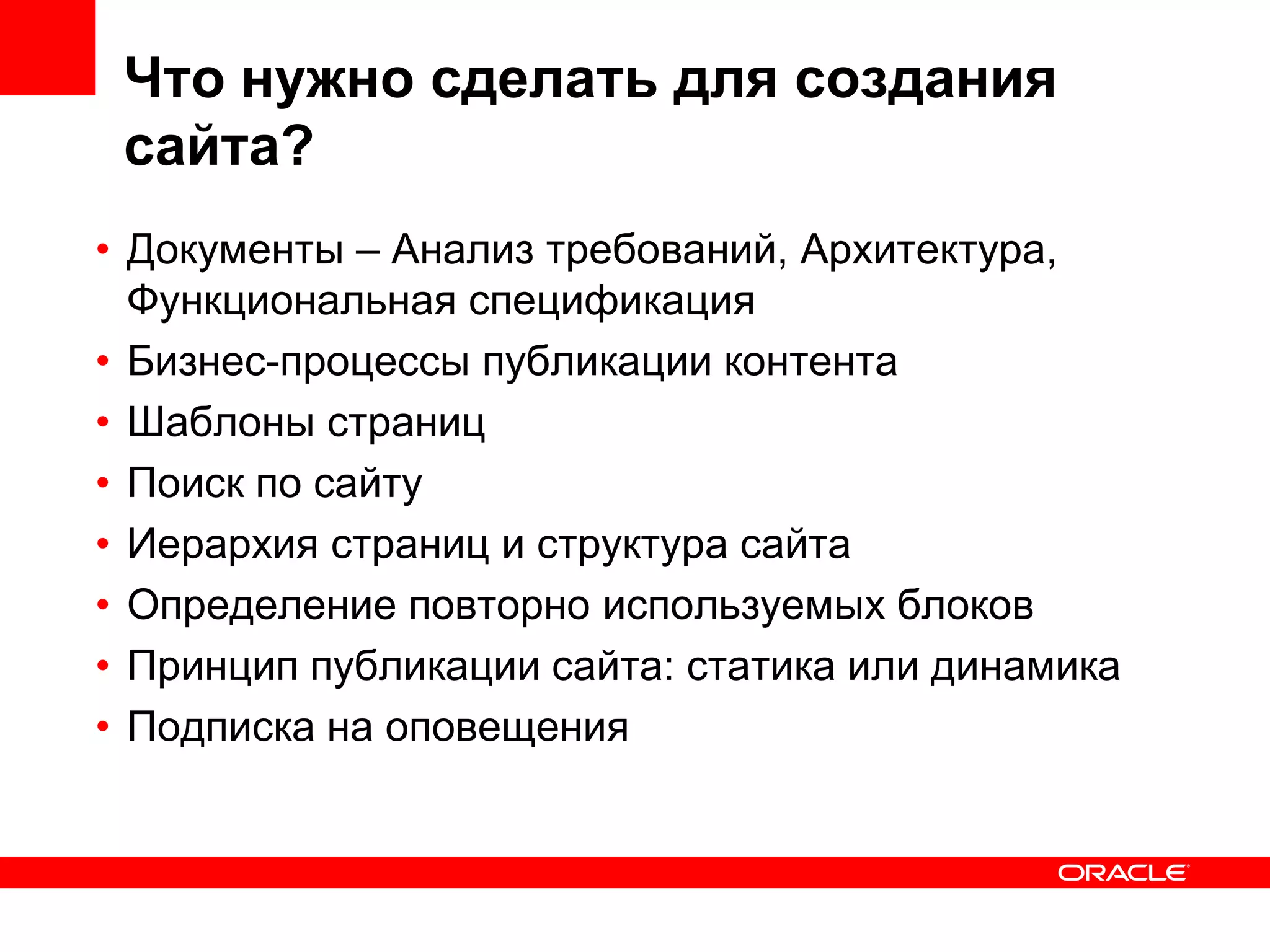 Что нужно сделать для создания сайта?

• Документы – Анализ требований, Архитектура, Функциональная спецификация
• Бизнес-процессы публикации контента
• Шаблоны страниц
• Поиск по сайту
• Иерархия страниц и структура сайта
• Определение повторно используемых блоков
• Принцип публикации сайта: статика или динамика
• Подписка на оповещения

ORACLE